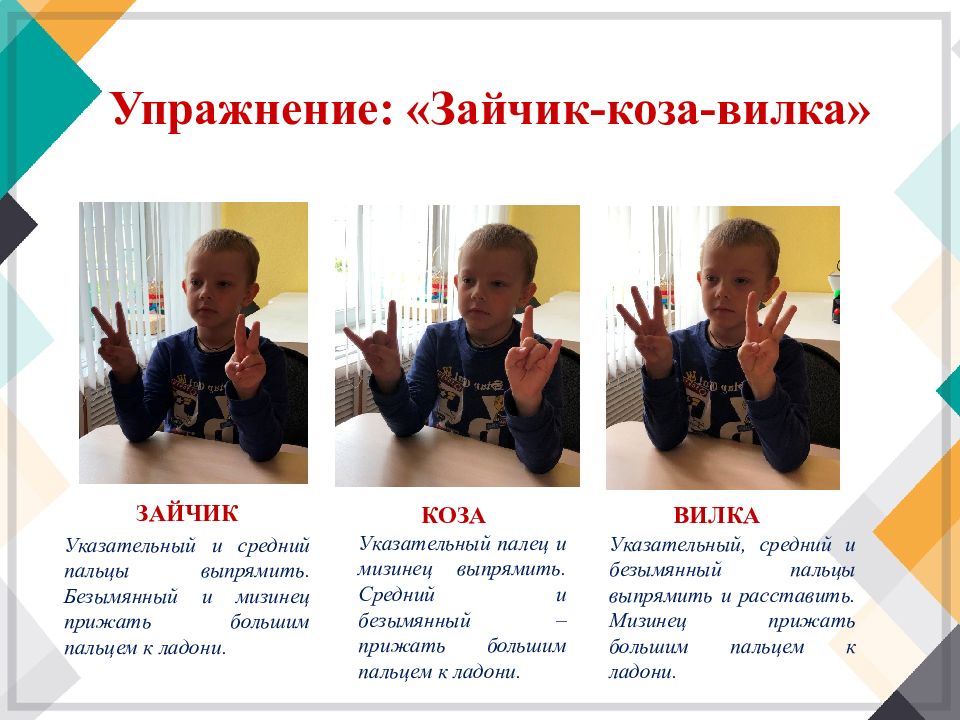 Упражнение: «Зайчик-коза-вилка»

ЗАЙЧИК

Указательный и средний пальцы выпрямить. Безымянный и мизинец прижать большим пальцем к ладони.

КОЗА

Указательный палец и мизинец выпрямить. Средний и безымянный – прижать большим пальцем к ладони.

ВИЛКА

Указательный, средний и безымянный пальцы выпрямить и расставить. Мизинец прижать большим пальцем к ладони.